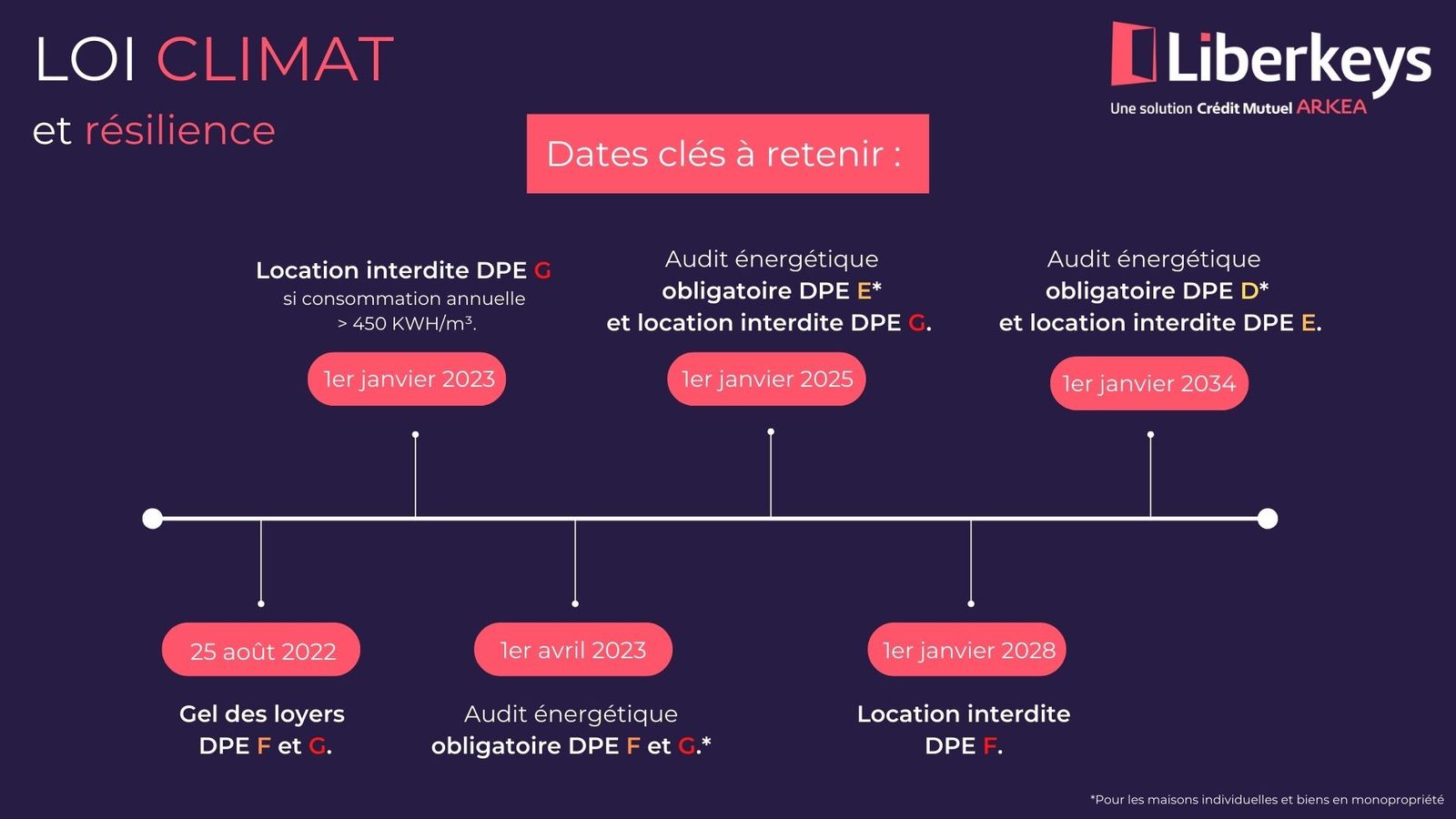 LOI CLIMAT
et résilience

Liberkeys
Une solution Crédit Mutuel ARKEA

Dates clés à retenir :

Location interdite DPE G
si consommation annuelle
> 450 KWH/m³.

1er janvier 2023

Audit énergétique
obligatoire DPE E*
et location interdite DPE G.

1er janvier 2025

Audit énergétique
obligatoire DPE D*
et location interdite DPE E.

1er janvier 2034

25 août 2022

Gel des loyers
DPE F et G.

1er avril 2023

Audit énergétique
obligatoire DPE F et G.*

1er janvier 2028

Location interdite
DPE F.

*Pour les maisons individuelles et biens en monopropriété